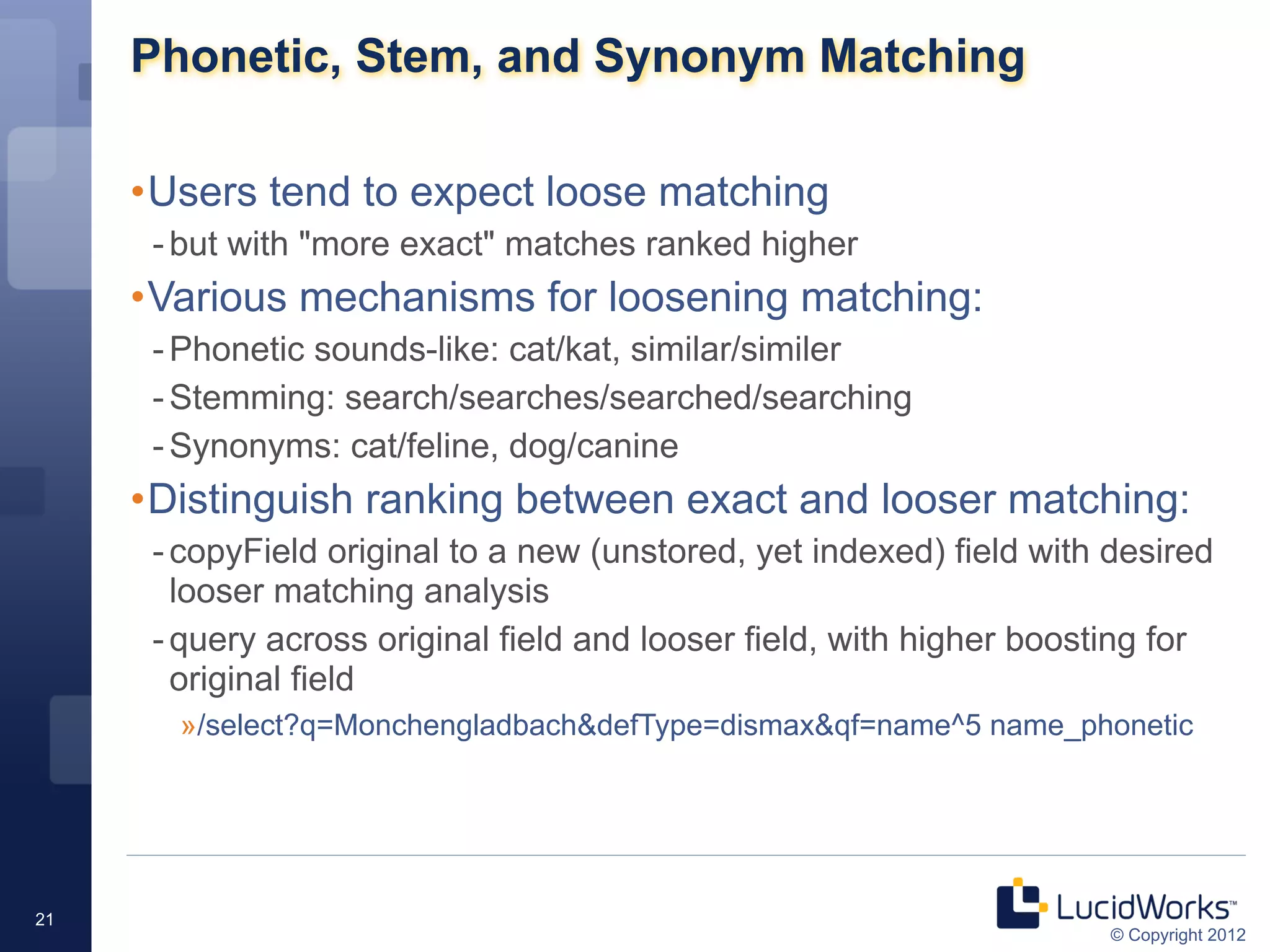 Phonetic, Stem, and Synonym Matching

• Users tend to expect loose matching
- but with "more exact" matches ranked higher

• Various mechanisms for loosening matching:
- Phonetic sounds-like: cat/kat, similar/similer
- Stemming: search/searches/searched/searching
- Synonyms: cat/feline, dog/canine

• Distinguish ranking between exact and looser matching:
- copyField original to a new (unstored, yet indexed) field with desired looser matching analysis
- query across original field and looser field, with higher boosting for original field
» /select?q=Monchengladbach&defType=dismax&qf=name^5 name_phonetic

21

LucidWorks™
© Copyright 2012